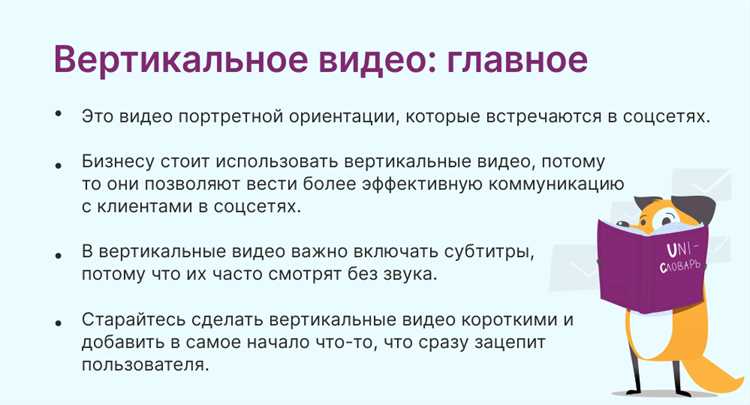 Вертикальное видео: главное

• Это видео портретной ориентации, которые встречаются в соцсетях.

• Бизнесу стоит использовать вертикальные видео, потому то они позволяют вести более эффективную коммуникацию с клиентами в соцсетях.

• В вертикальные видео важно включать субтитры, потому что их часто смотрят без звука.

• Старайтесь сделать вертикальные видео короткими и добавить в самое начало что-то, что сразу зацепит пользователя.

UNI-СЛОВАРЬ